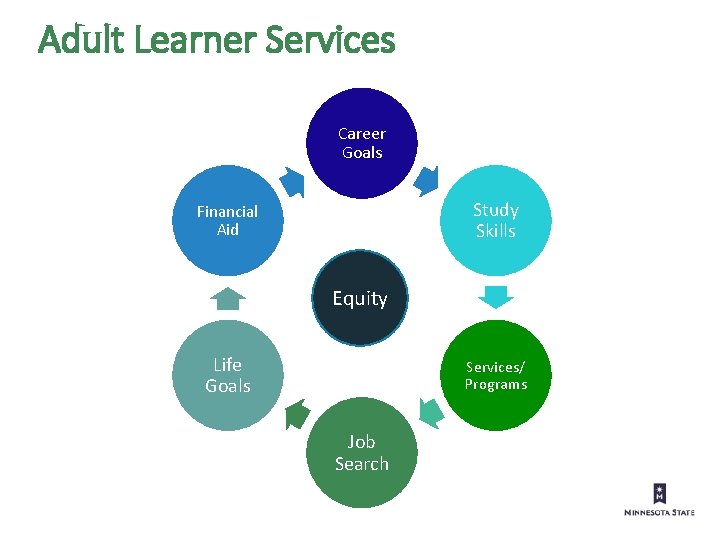 Adult Learner Services

Career Goals

Study Skills

Services/ Programs

Job Search

Life Goals

Financial Aid

Equity

MINNESOTA STATE